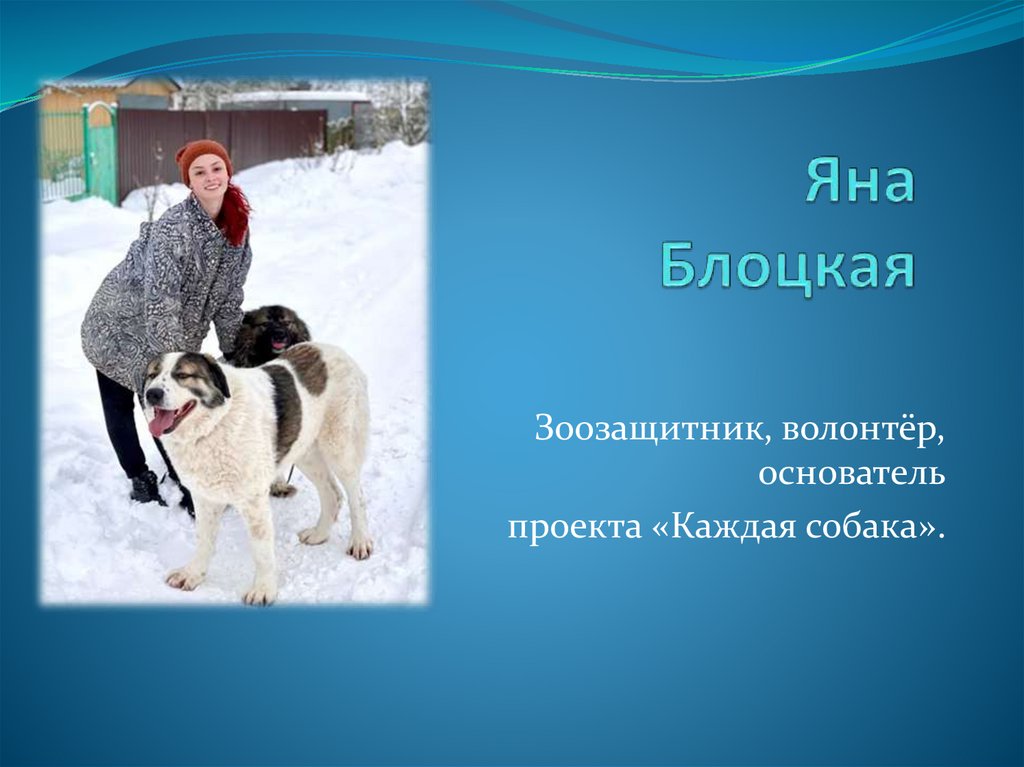 Яна Блоцкая

Зоозащитник, волонтёр, основатель

проекта «Каждая собака».